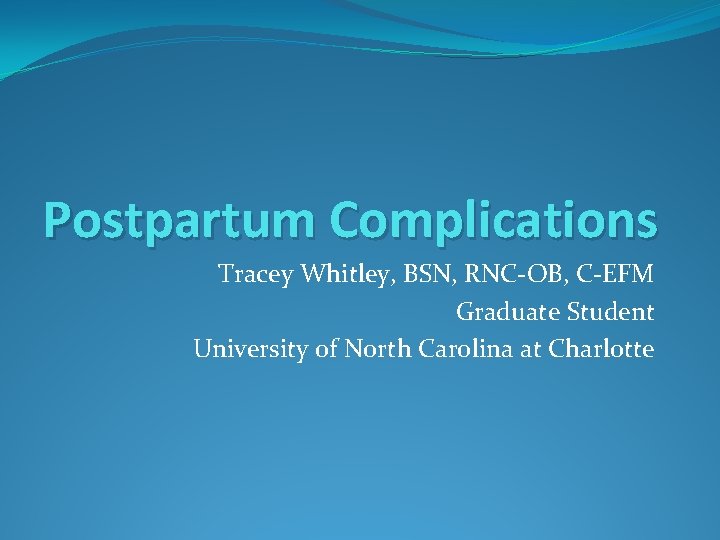 Postpartum Complications

Tracey Whitley, BSN, RNC-OB, C-EFM
Graduate Student
University of North Carolina at Charlotte